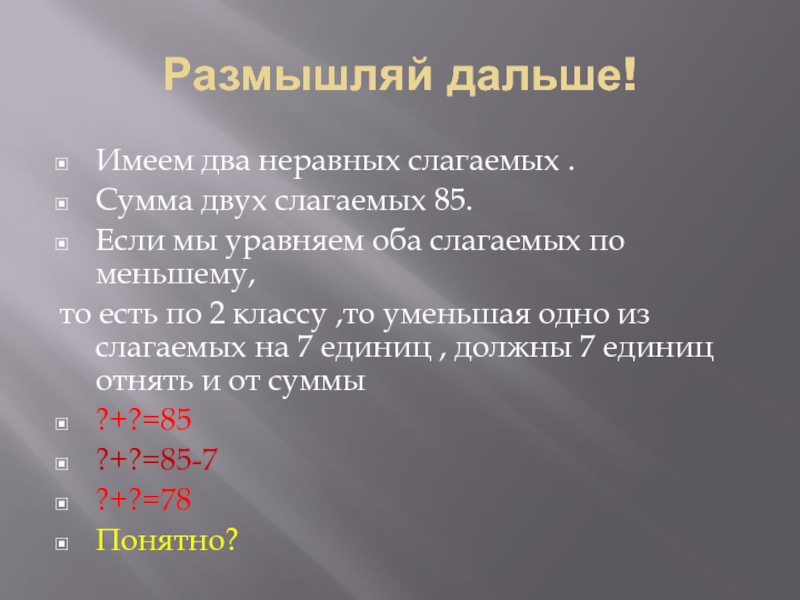 Размышляй дальше!

Имеем два неравных слагаемых .

Сумма двух слагаемых 85.

Если мы уравняем оба слагаемых по меньшему,

то есть по 2 классу ,то уменьшая одно из слагаемых на 7 единиц , должны 7 единиц отнять и от суммы

?+?=85

?+?=85-7

?+?=78

Понятно?